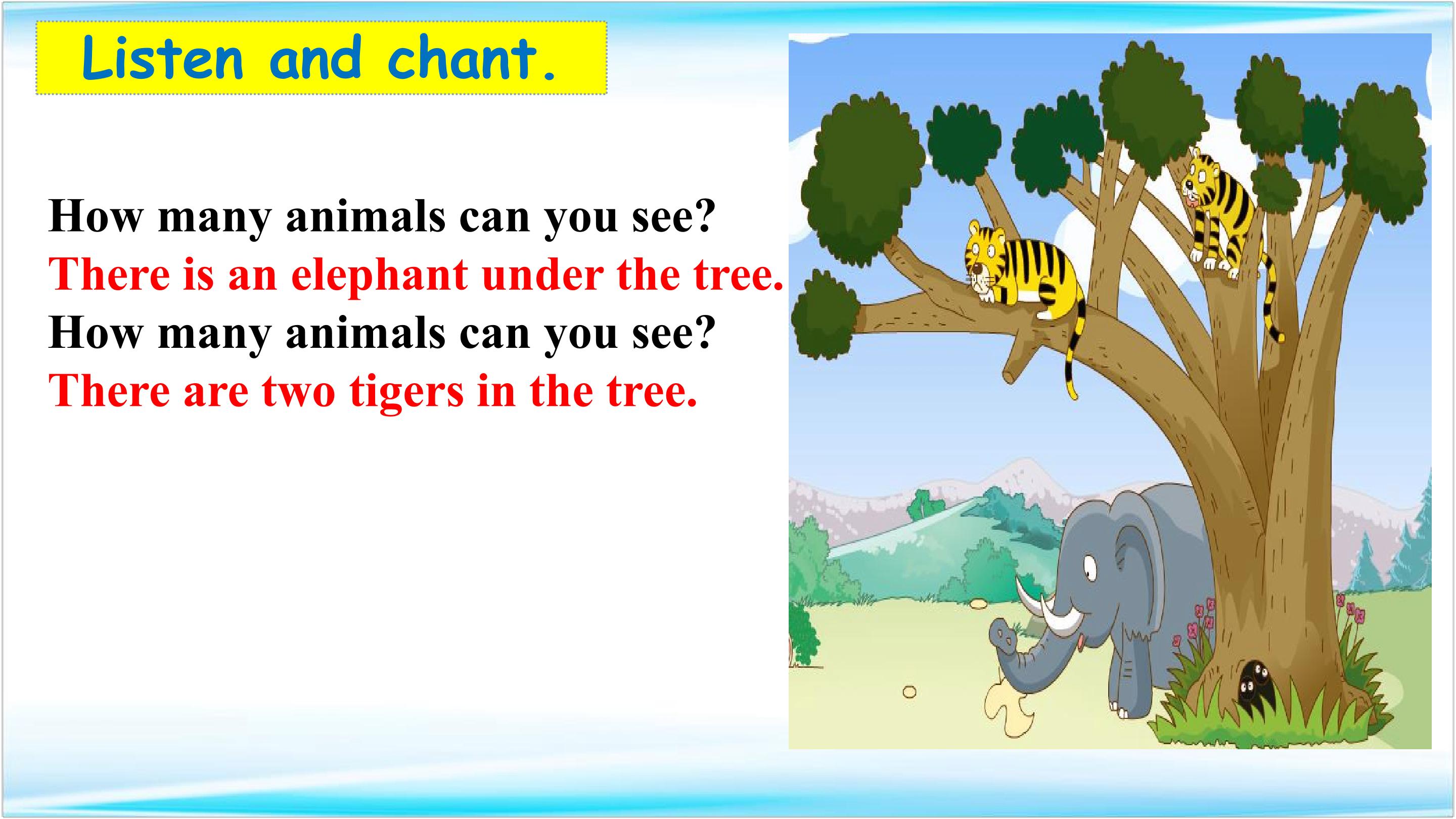 Listen and chant.

How many animals can you see?
There is an elephant under the tree.
How many animals can you see?
There are two tigers in the tree.